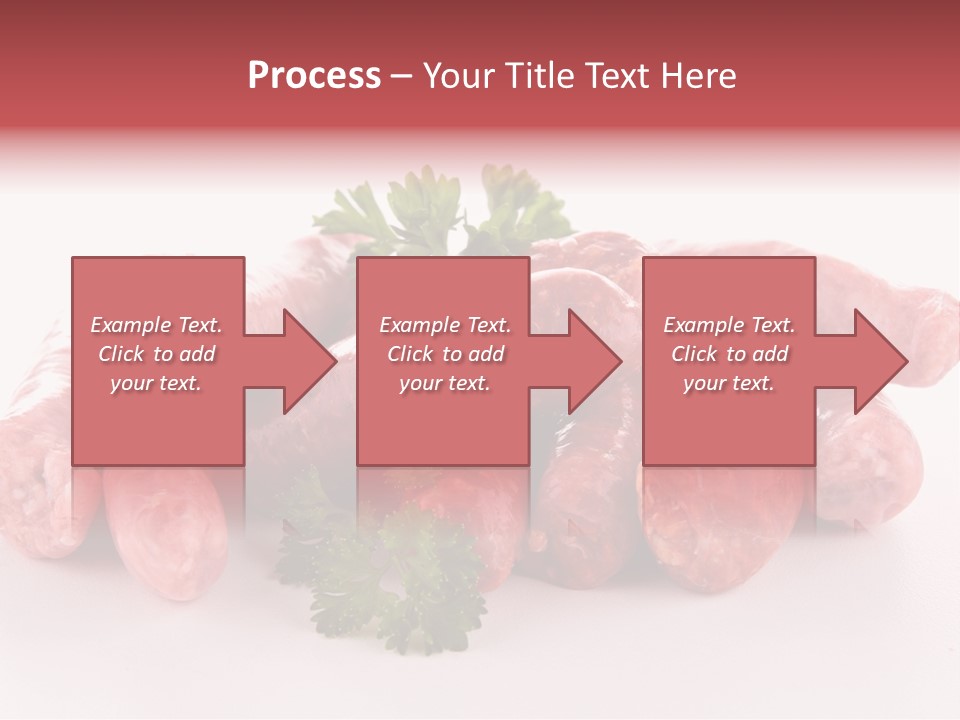 Process – Your Title Text Here

Example Text. Click to add your text.

Example Text. Click to add your text.

Example Text. Click to add your text.